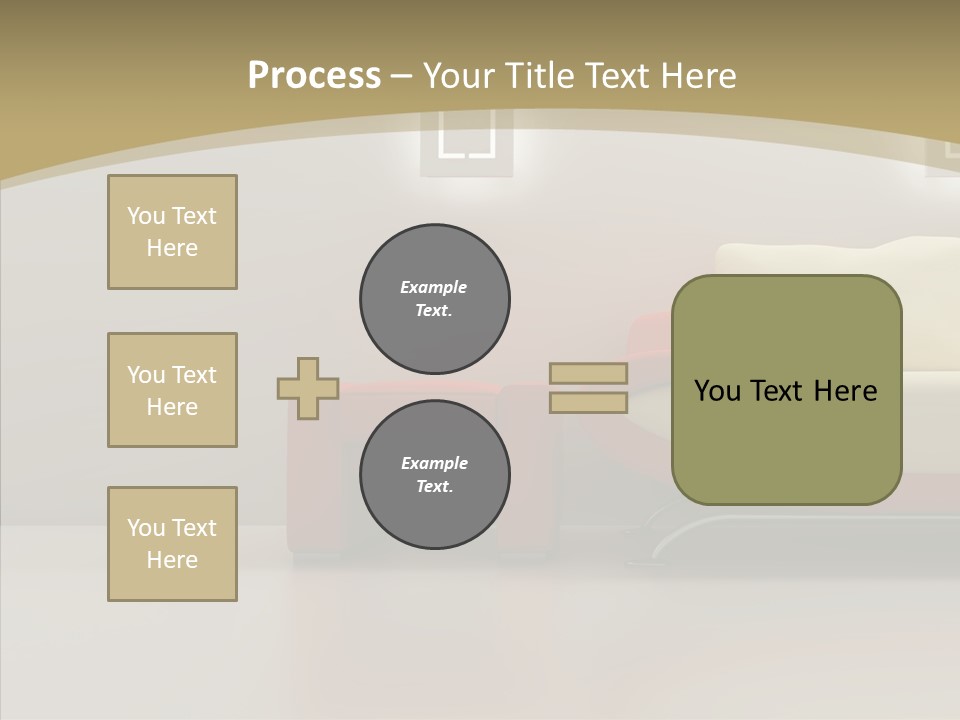 Process – Your Title Text Here

You Text Here

You Text Here

You Text Here

Example Text.

Example Text.

You Text Here